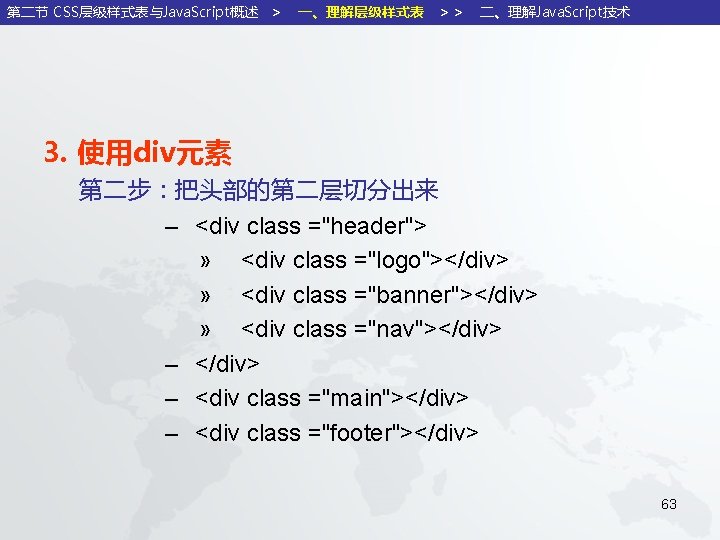 第二节 CSS层级样式表与JavaScript概述 > 一、理解层级样式表 > > 二、理解JavaScript技术

3. 使用div元素

第二步：把头部的第二层切分出来

– <div class ="header">

» <div class ="logo"></div>

» <div class ="banner"></div>

» <div class ="nav"></div>

– </div>

– <div class ="main"></div>

– <div class ="footer"></div>

63